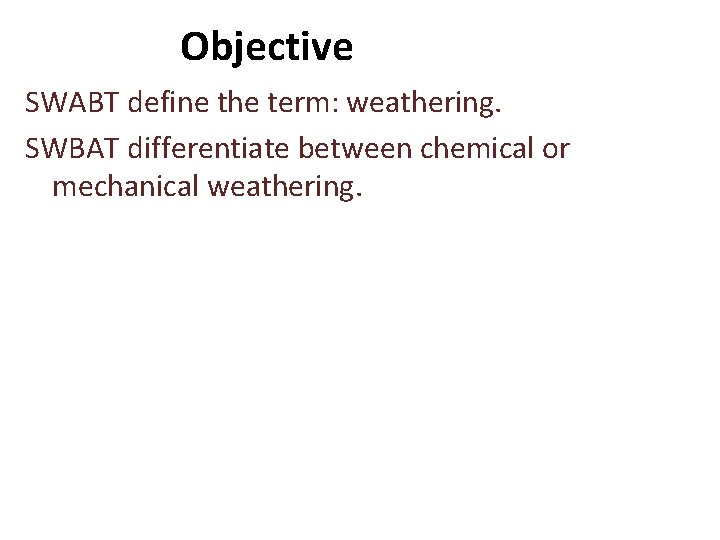 Objective

SWABT define the term: weathering.

SWBAT differentiate between chemical or mechanical weathering.